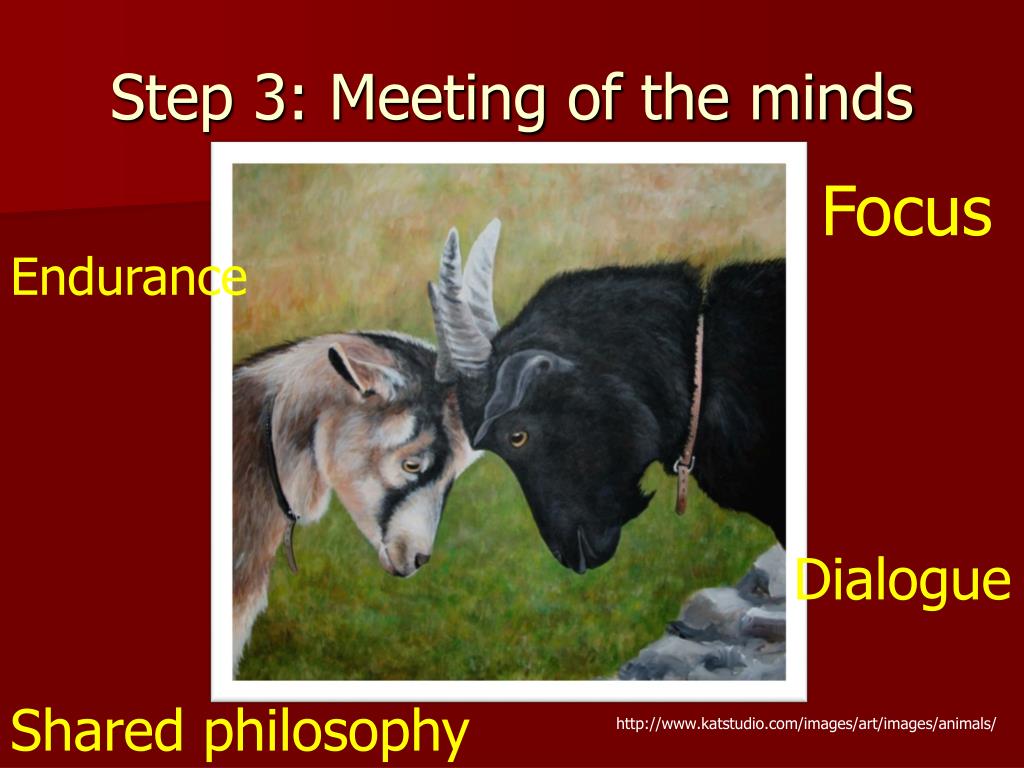 Step 3: Meeting of the minds

Focus

Endurance

Dialogue

Shared philosophy

http://www.katstudio.com/images/art/images/animals/